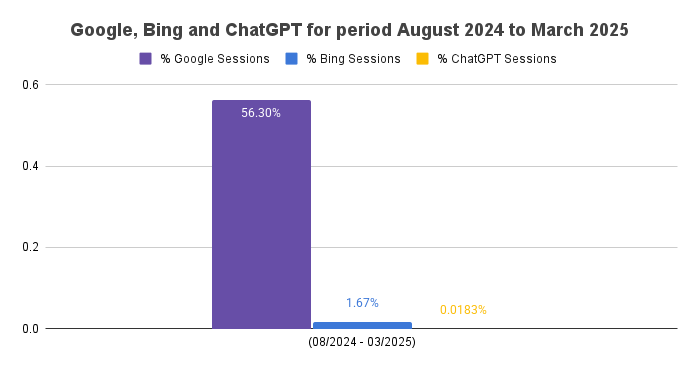 Google, Bing and ChatGPT for period August 2024 to March 2025

% Google Sessions
% Bing Sessions
% ChatGPT Sessions

0.6
0.4
0.2
0.0

56.30%
1.67%
0.0183%

(08/2024 - 03/2025)